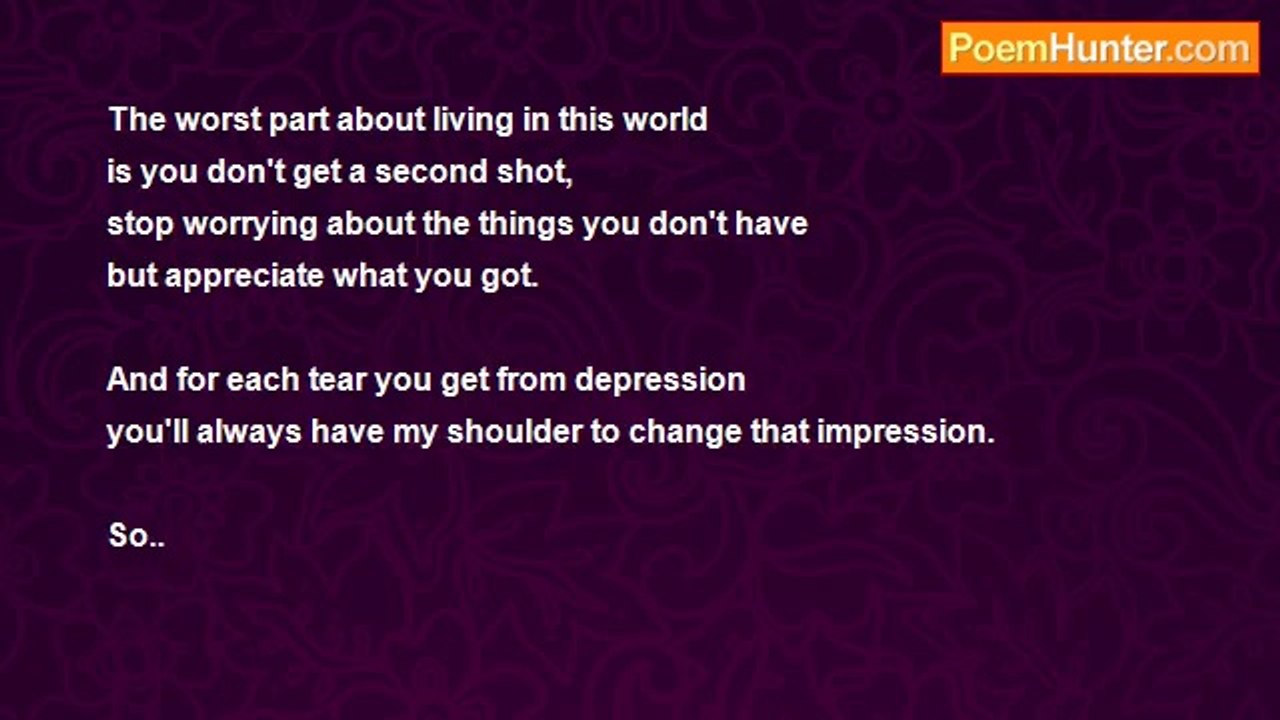 PoemHunter.com

The worst part about living in this world
is you don't get a second shot,
stop worrying about the things you don't have
but appreciate what you got.

And for each tear you get from depression
you'll always have my shoulder to change that impression.

So..